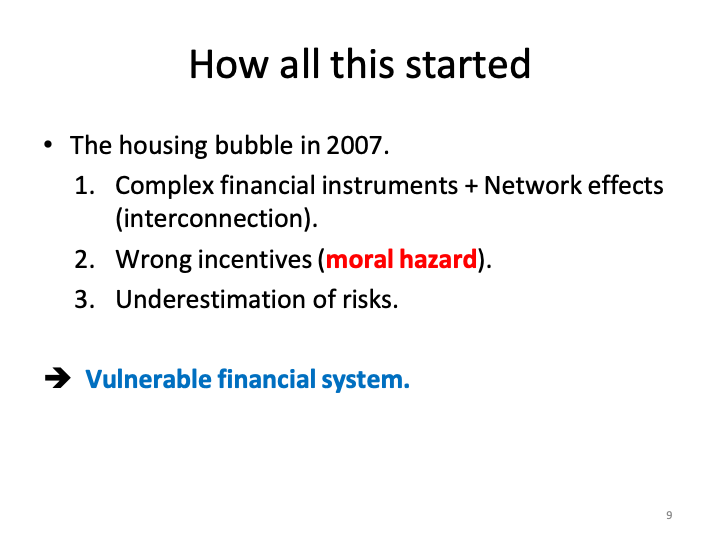 How all this started

• The housing bubble in 2007.
1. Complex financial instruments + Network effects (interconnection).
2. Wrong incentives (moral hazard).
3. Underestimation of risks.

➔ Vulnerable financial system.

9